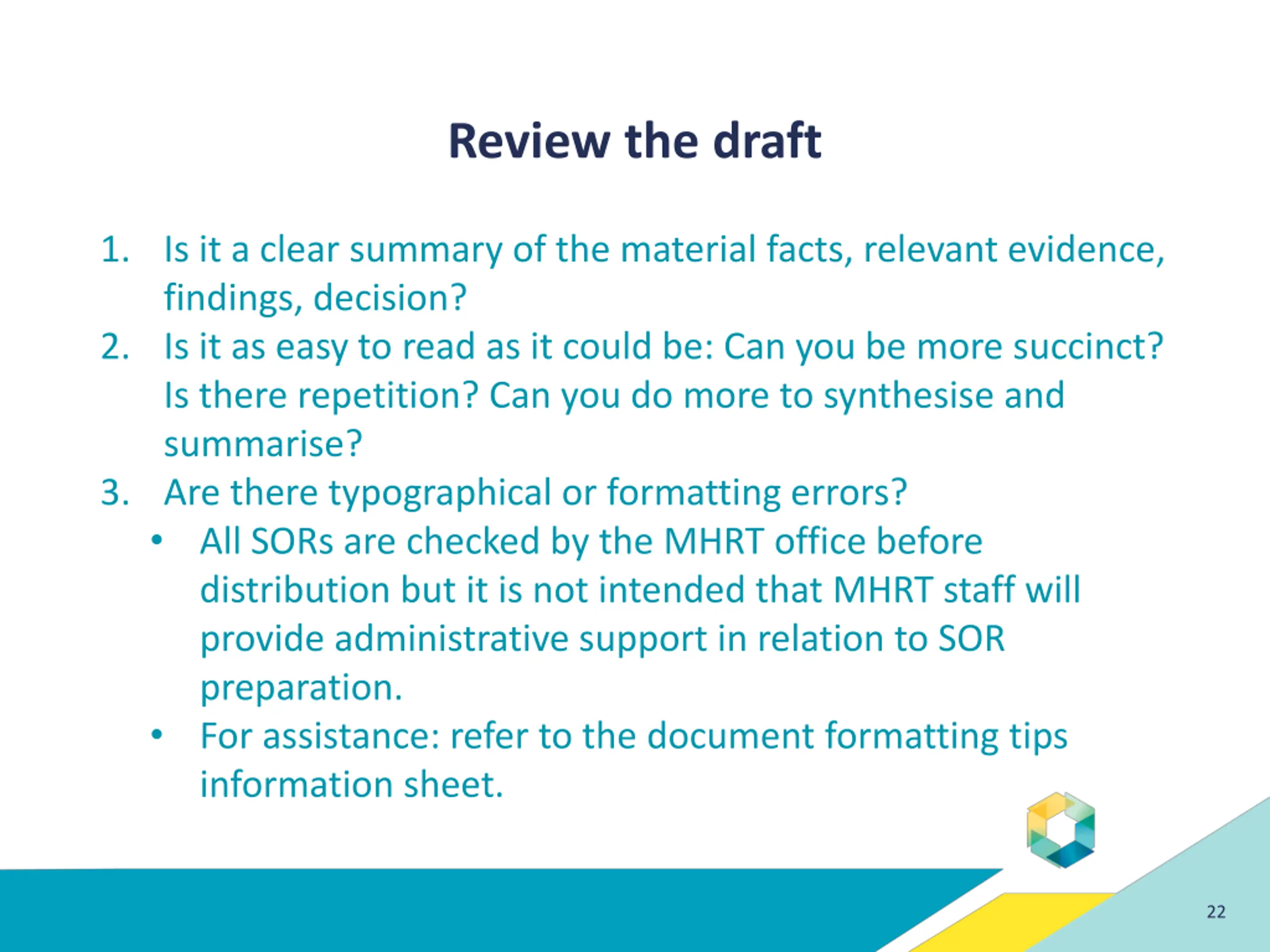 Review the draft

1. Is it a clear summary of the material facts, relevant evidence, findings, decision?
2. Is it as easy to read as it could be: Can you be more succinct? Is there repetition? Can you do more to synthesise and summarise?
3. Are there typographical or formatting errors?
• All SORs are checked by the MHRT office before distribution but it is not intended that MHRT staff will provide administrative support in relation to SOR preparation.
• For assistance: refer to the document formatting tips information sheet.

22